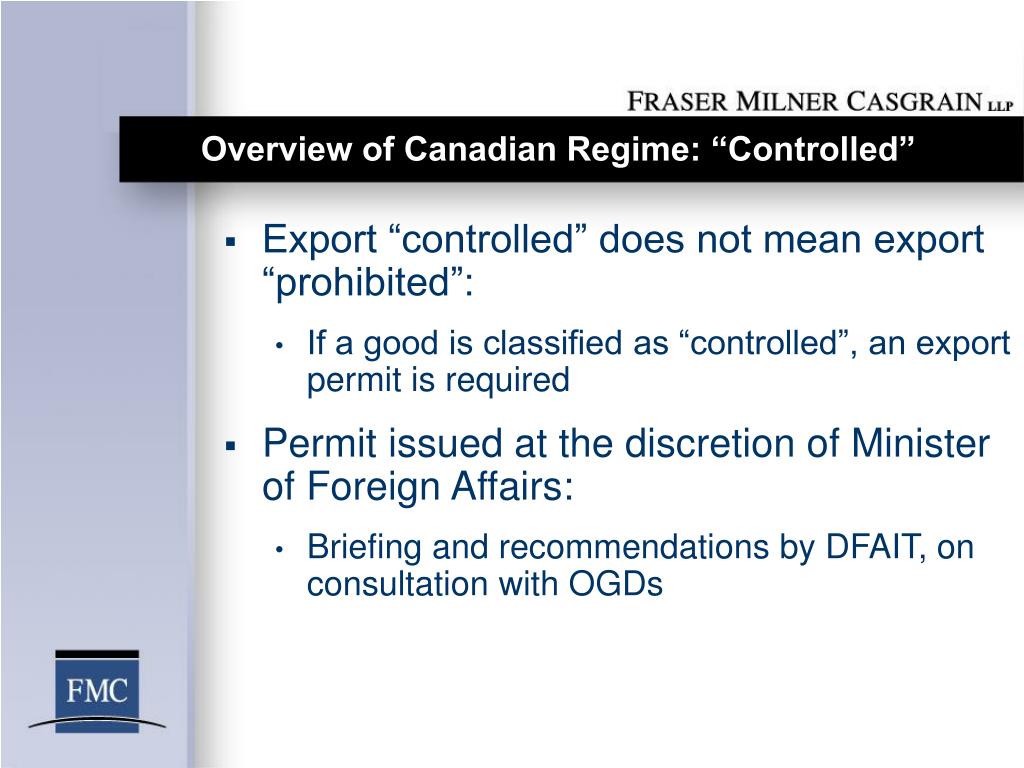 FRASER MILNER CASGRAIN LLP

Overview of Canadian Regime: “Controlled”

▪ Export “controlled” does not mean export “prohibited”:

• If a good is classified as “controlled”, an export permit is required

▪ Permit issued at the discretion of Minister of Foreign Affairs:

• Briefing and recommendations by DFAIT, on consultation with OGDs

FMC